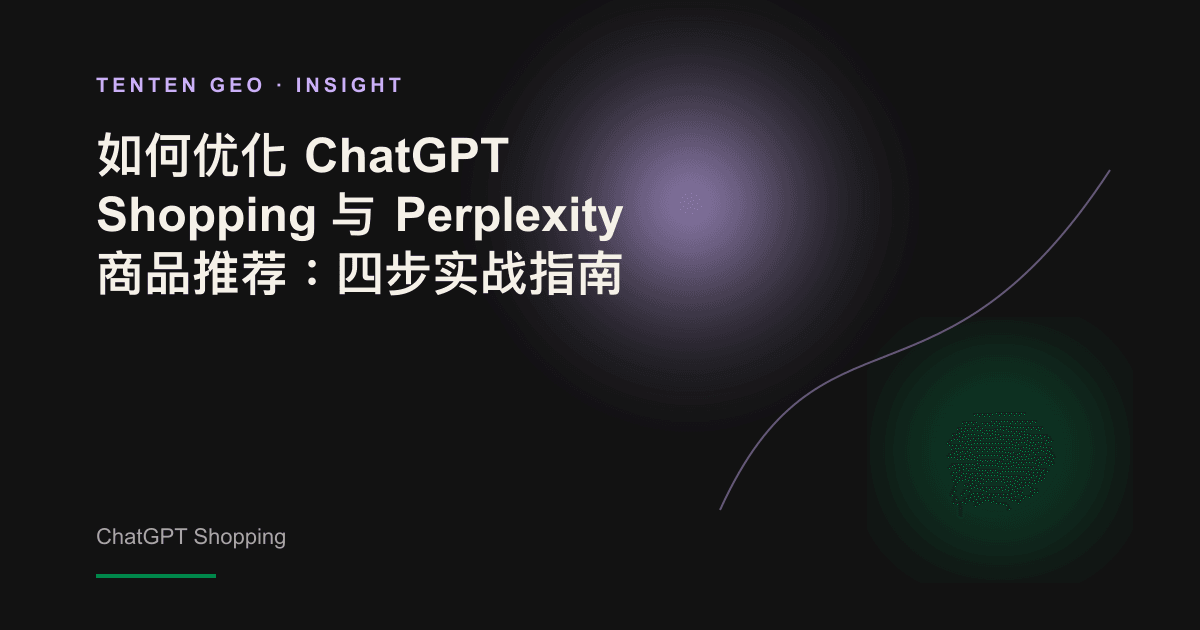 TENTEN GEO · INSIGHT

如何优化 ChatGPT Shopping 与 Perplexity 商品推荐：四步实战指南

ChatGPT Shopping